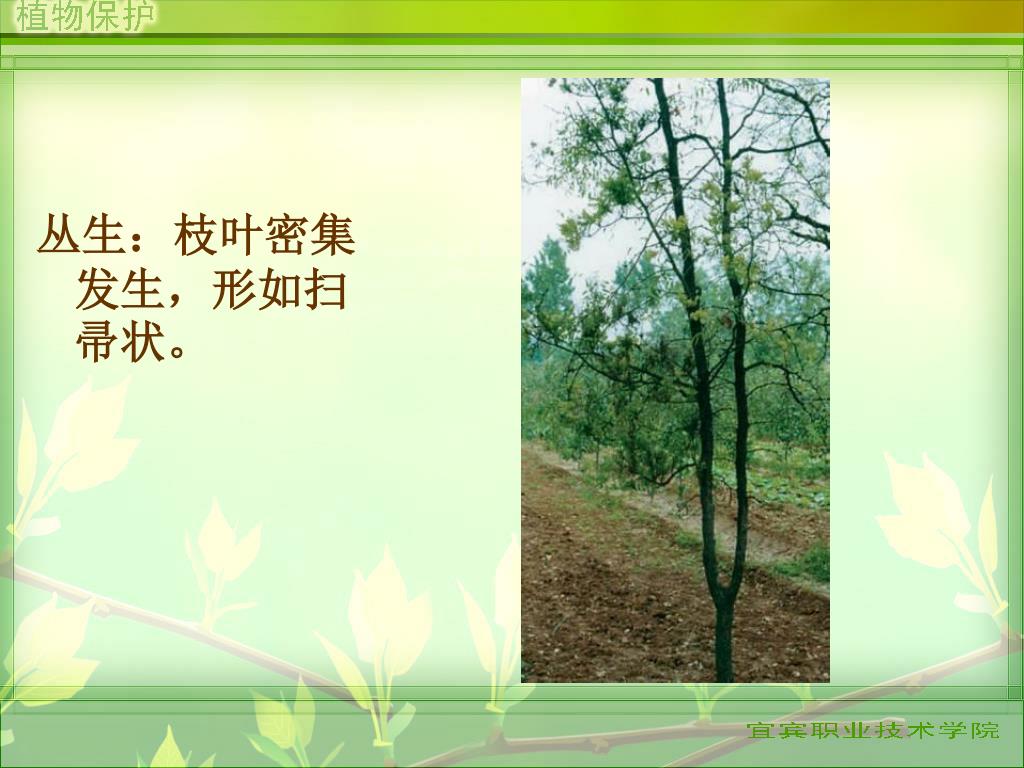 植物保护

丛生：枝叶密集发生，形如扫帚状。

宜宾职业技术学院